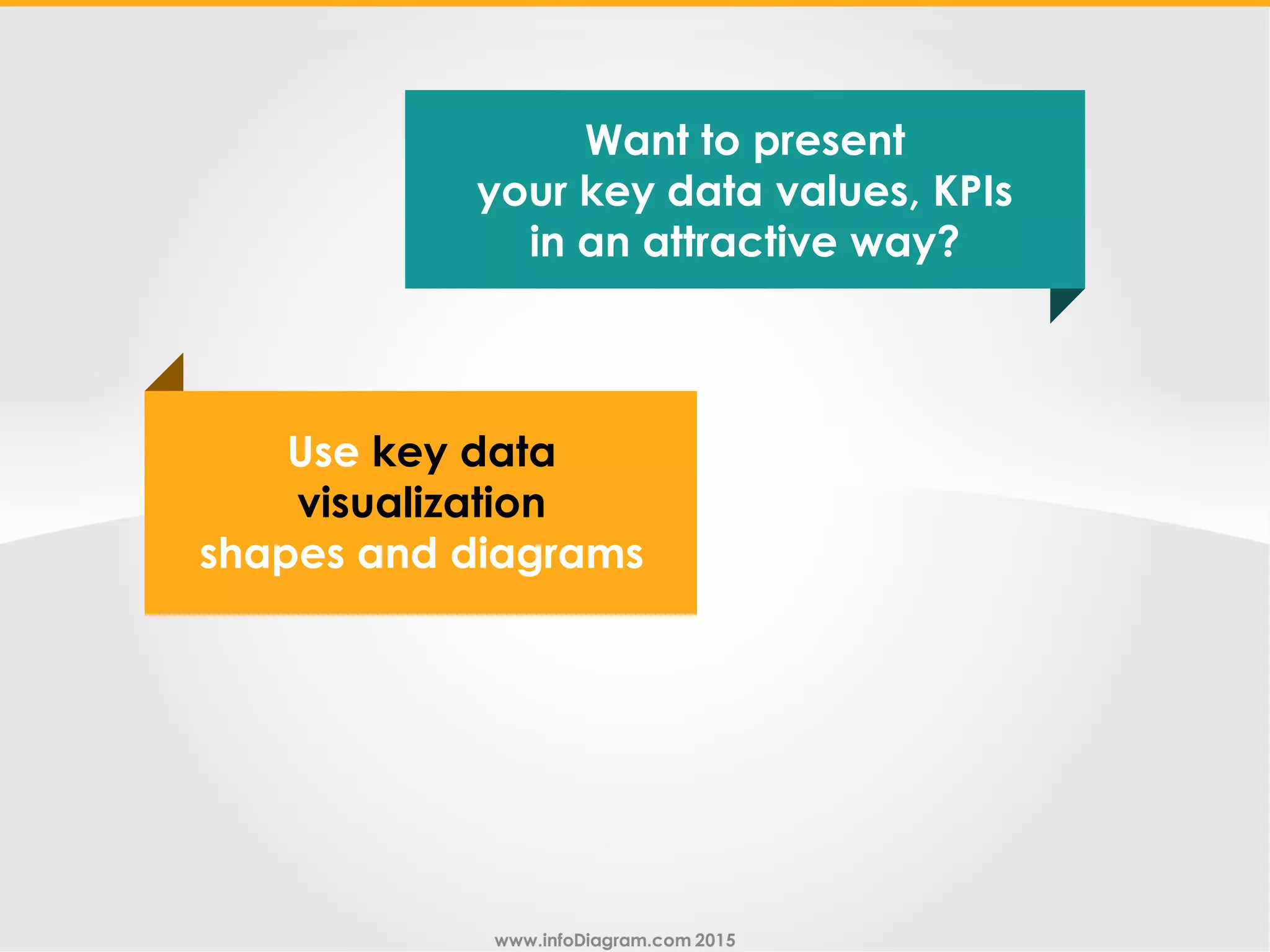 Want to present
your key data values, KPIs
in an attractive way?

Use key data
visualization
shapes and diagrams

www.infoDiagram.com 2015